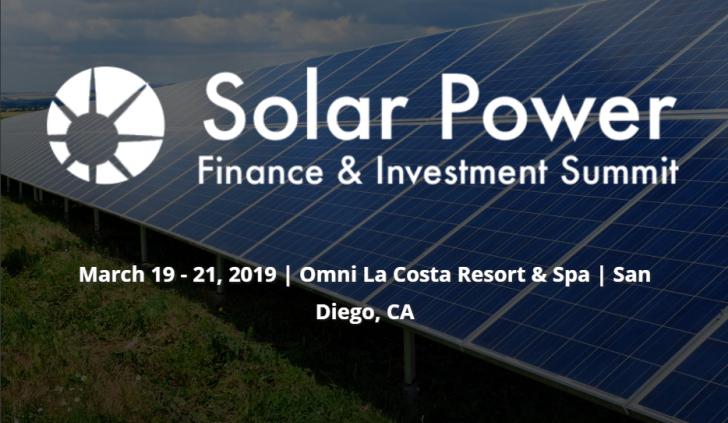 Solar Power
Finance & Investment Summit

March 19 - 21, 2019 | Omni La Costa Resort & Spa | San Diego, CA